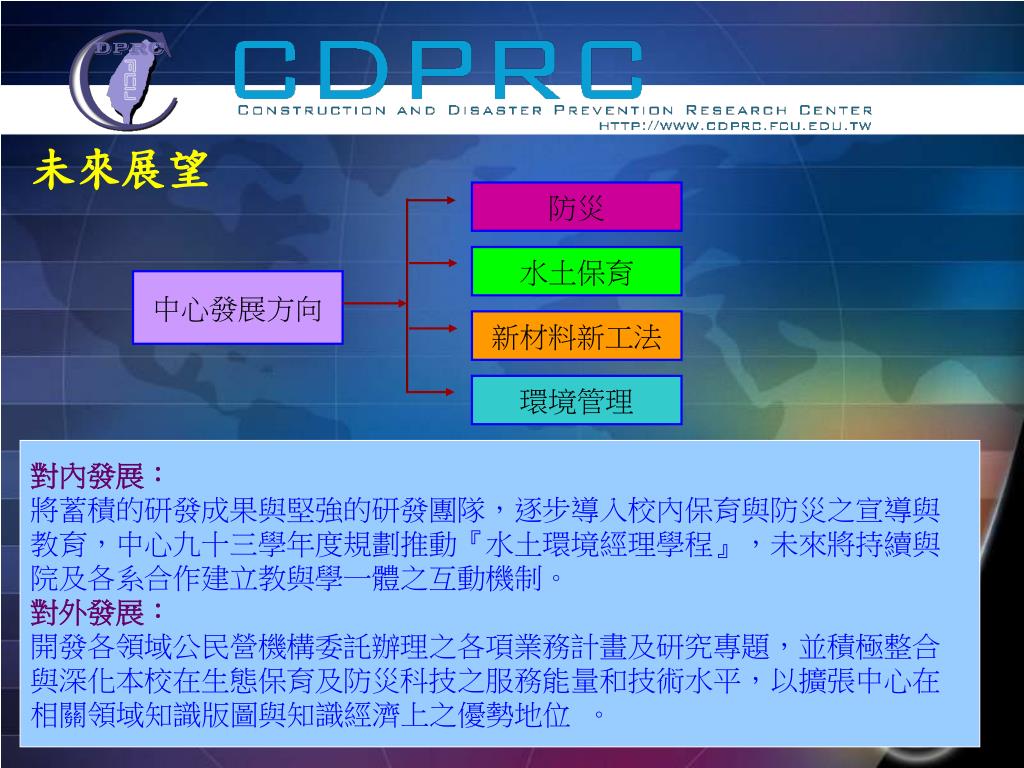 DPRC
FCU

CDPRC
CONSTRUCTION AND DISASTER PREVENTION RESEARCH CENTER
HTTP://WWW.CDPRC.FCU.EDU.TW

未來展望

中心發展方向

防災

水土保育

新材料新工法

環境管理

對內發展：
將蓄積的研發成果與堅強的研發團隊，逐步導入校內保育與防災之宣導與教育，中心九十三學年度規劃推動『水土環境經理學程』，未來將持續與院及各系合作建立教與學一體之互動機制。
對外發展：
開發各領域公民營機構委託辦理之各項業務計畫及研究專題，並積極整合與深化本校在生態保育及防災科技之服務能量和技術水平，以擴張中心在相關領域知識版圖與知識經濟上之優勢地位 。